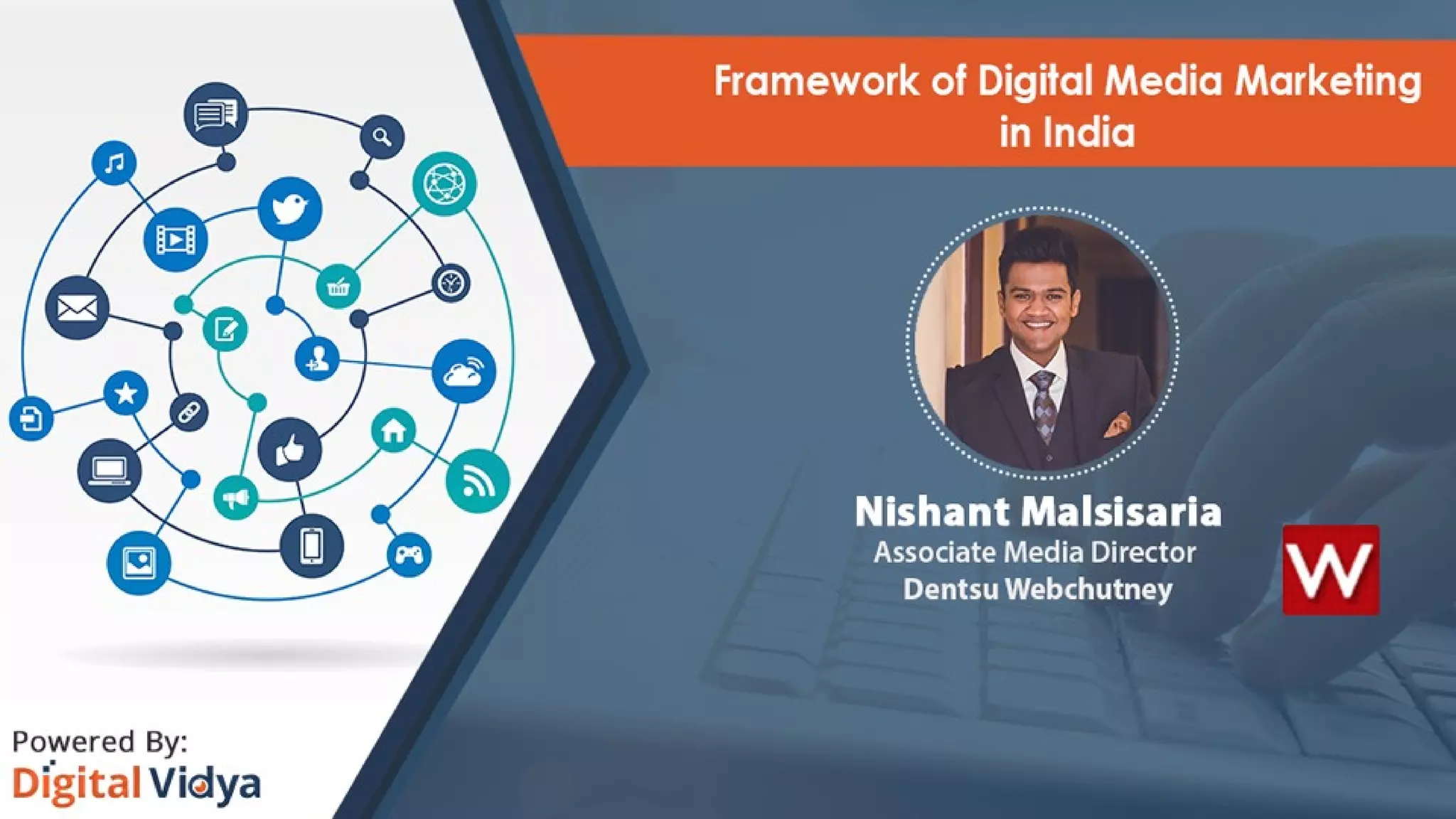 Framework of Digital Media Marketing in India

Nishant Malsisaria
Associate Media Director
Dentsu Webchutney

W

Powered By:
Digital Vidya